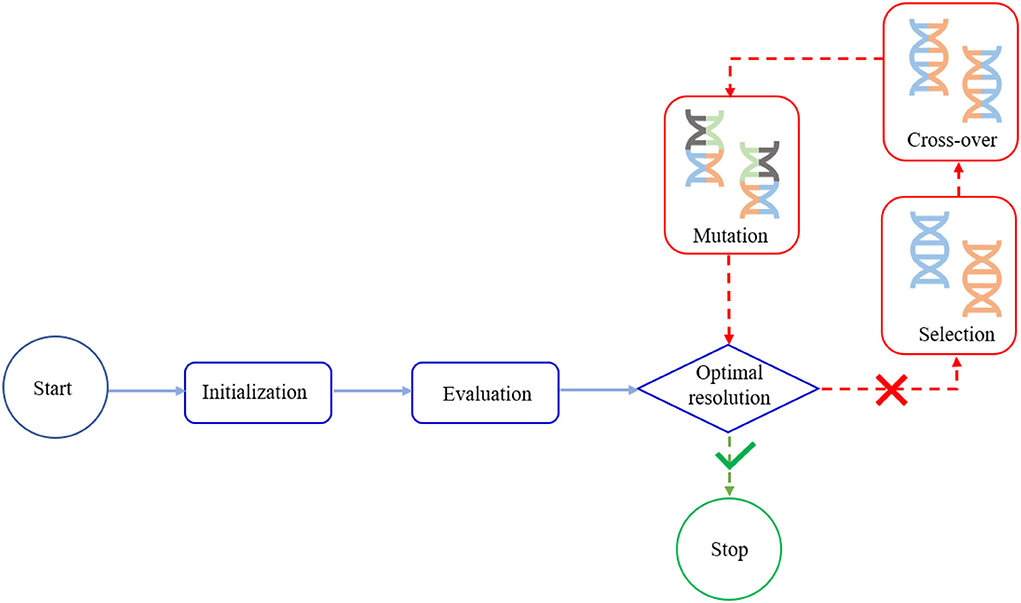 Start

Initialization

Evaluation

Optimal resolution

Stop

Selection

Cross-over

Mutation